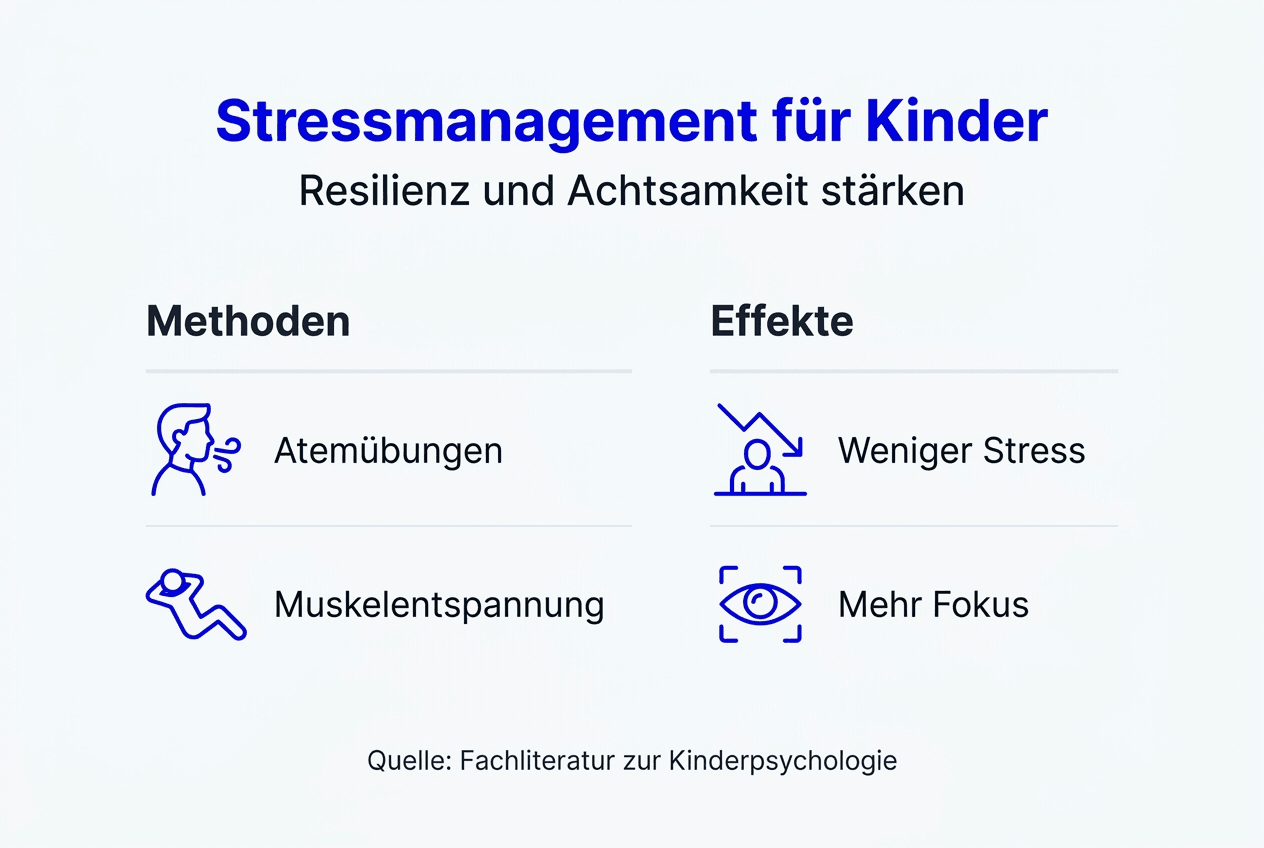 Stressmanagement für Kinder
Resilienz und Achtsamkeit stärken

Methoden

Atemübungen

Muskelentspannung

Effekte

Weniger Stress

Mehr Fokus

Quelle: Fachliteratur zur Kinderpsychologie